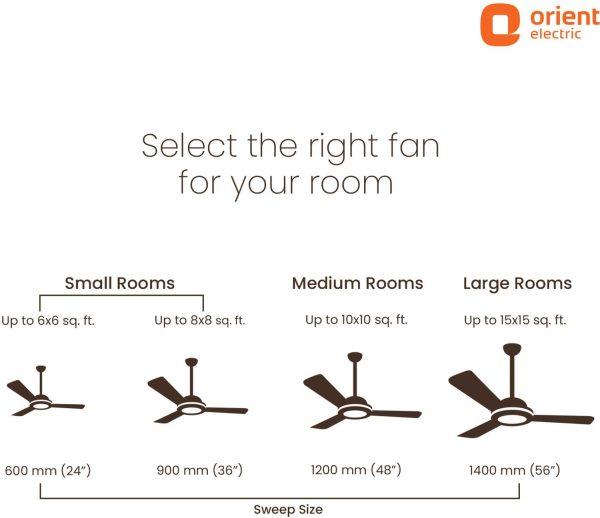 orient electric

Select the right fan for your room

Small Rooms

Up to 6x6 sq. ft.

Up to 8x8 sq. ft.

Medium Rooms

Up to 10x10 sq. ft.

Large Rooms

Up to 15x15 sq. ft.

600 mm (24")

900 mm (36")

1200 mm (48")

1400 mm (56")

Sweep Size